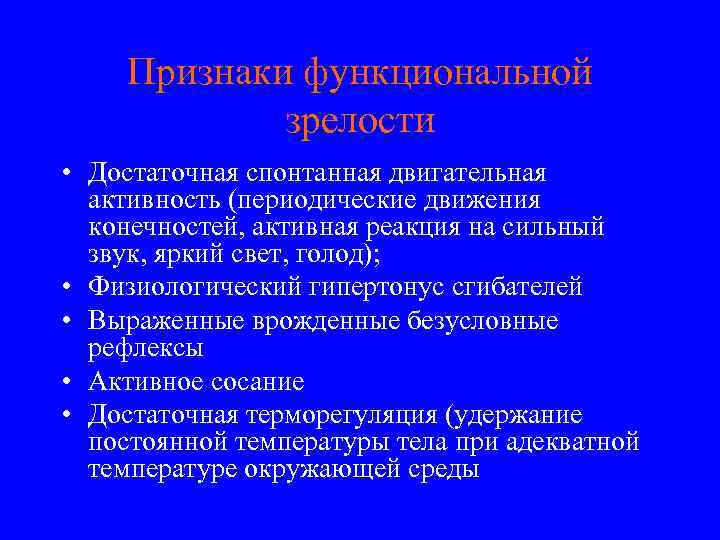 Признаки функциональной зрелости

• Достаточная спонтанная двигательная активность (периодические движения конечностей, активная реакция на сильный звук, яркий свет, голод);
• Физиологический гипертонус сгибателей
• Выраженные врожденные безусловные рефлексы
• Активное сосание
• Достаточная терморегуляция (удержание постоянной температуры тела при адекватной температуре окружающей среды